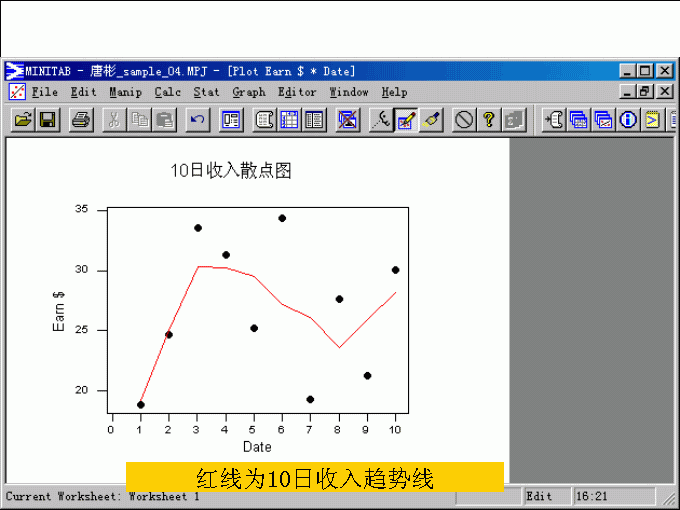 MINITAB - 唐彬_sample_04.MPJ - [Plot Earn $ * Date]

File Edit Manip Calc Stat Graph Editor Window Help

10日收入散点图

35
30
25
20

Earn $

0 1 2 3 4 5 6 7 8 9 10

Date

红线为10日收入趋势线

Current Worksheet: Worksheet 1

Edit

16:21